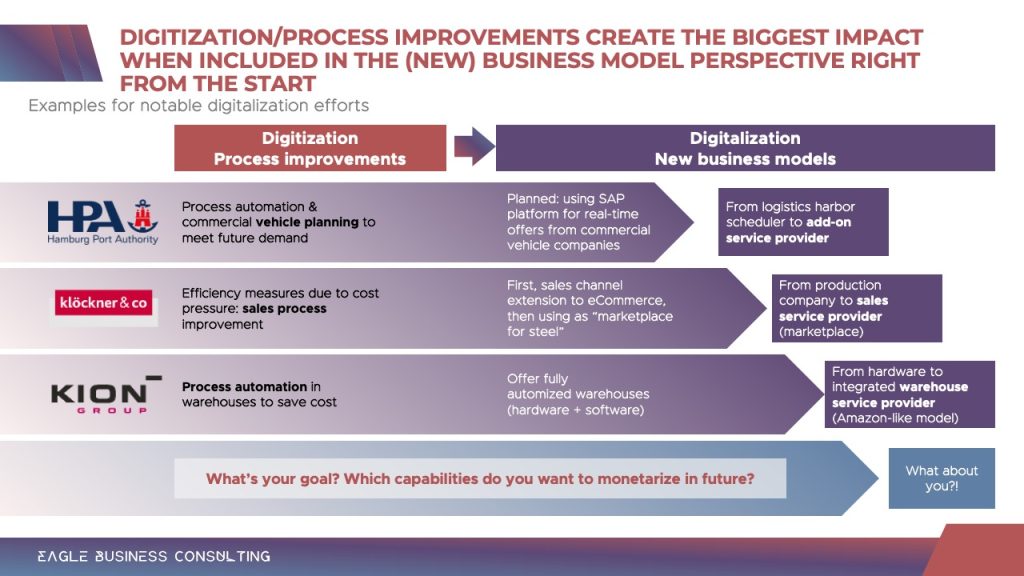 DIGITIZATION/PROCESS IMPROVEMENTS CREATE THE BIGGEST IMPACT WHEN INCLUDED IN THE (NEW) BUSINESS MODEL PERSPECTIVE RIGHT FROM THE START

Examples for notable digitalization efforts

Digitization
Process improvements

Digitalization
New business models

HPA Hamburg Port Authority

Process automation & commercial vehicle planning to meet future demand

Planned: using SAP platform for real-time offers from commercial vehicle companies

From logistics harbor scheduler to add-on service provider

klöckner & co

Efficiency measures due to cost pressure: sales process improvement

First, sales channel extension to eCommerce, then using as "marketplace for steel"

From production company to sales service provider (marketplace)

KION GROUP

Process automation in warehouses to save cost

Offer fully automized warehouses (hardware + software)

From hardware to integrated warehouse service provider (Amazon-like model)

What's your goal? Which capabilities do you want to monetarize in future?

What about you?!

EAGLE BUSINESS CONSULTING